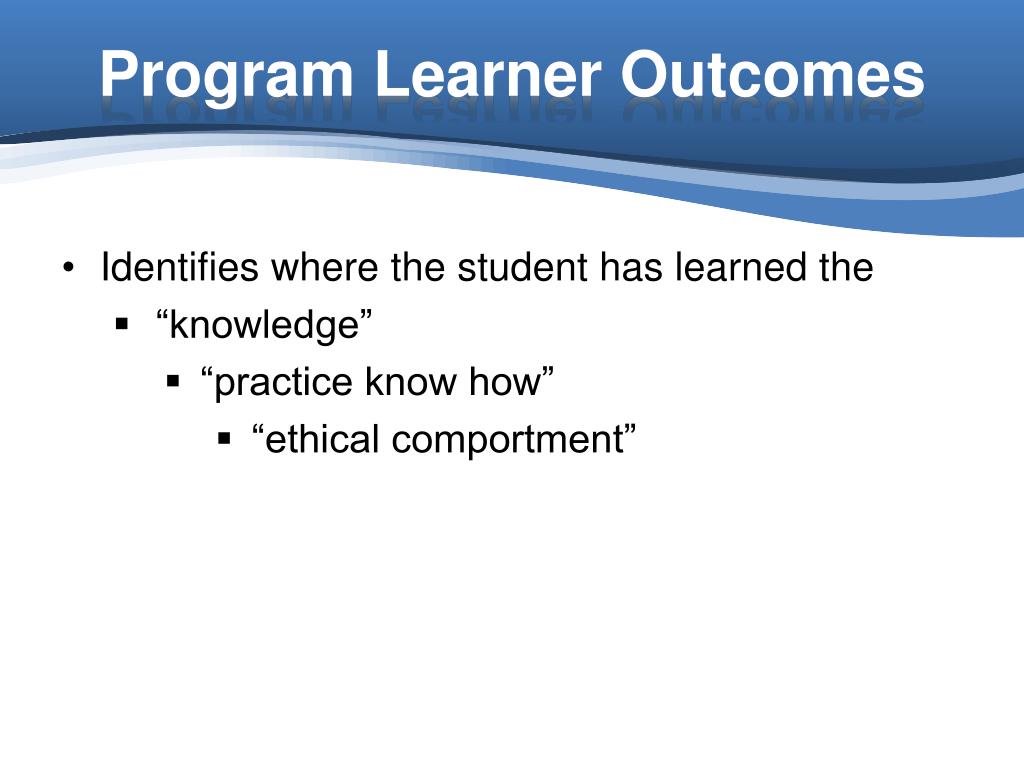 Program Learner Outcomes

• Identifies where the student has learned the
 ▪ “knowledge”
  ▪ “practice know how”
   ▪ “ethical comportment”